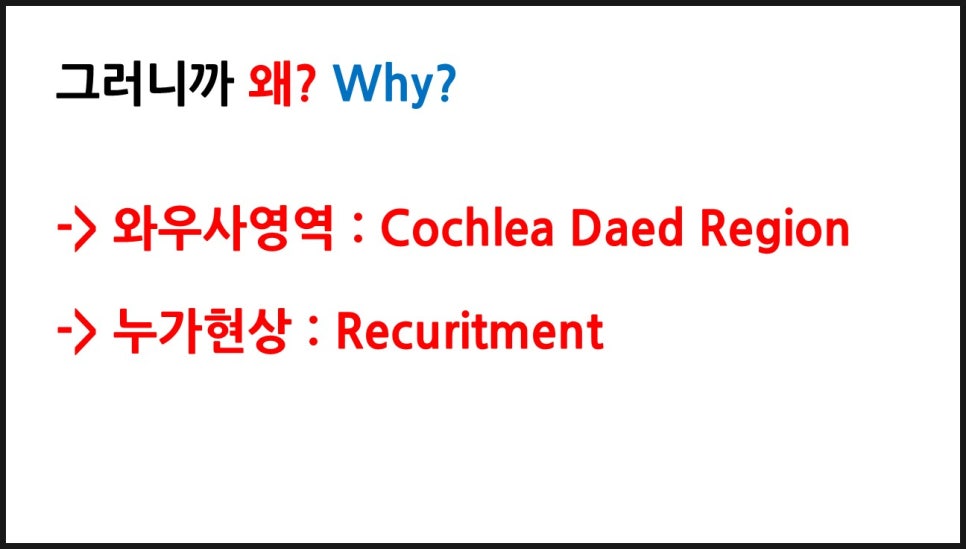 그러니까 왜? Why?

-> 와우사영역 : Cochlea Daed Region

-> 누가현상 : Recuritment